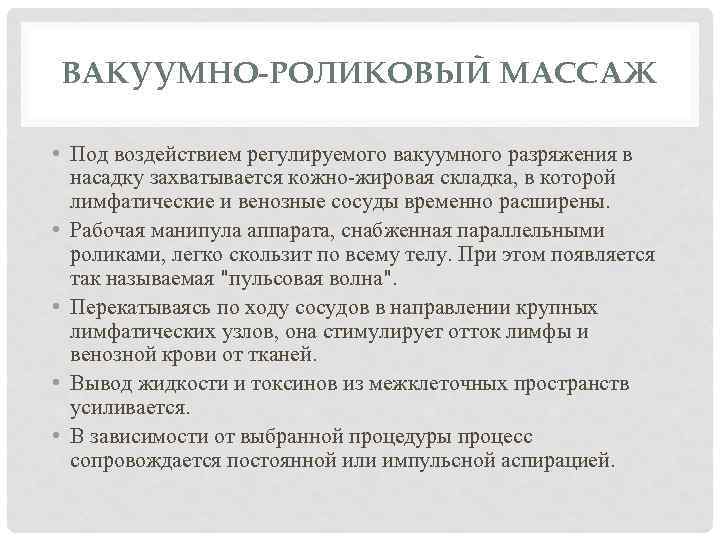 ВАКУУМНО-РОЛИКОВЫЙ МАССАЖ

• Под воздействием регулируемого вакуумного разряжения в насадку захватывается кожно-жировая складка, в которой лимфатические и венозные сосуды временно расширены.
• Рабочая манипула аппарата, снабженная параллельными роликами, легко скользит по всему телу. При этом появляется так называемая "пульсовая волна".
• Перекатываясь по ходу сосудов в направлении крупных лимфатических узлов, она стимулирует отток лимфы и венозной крови от тканей.
• Вывод жидкости и токсинов из межклеточных пространств усиливается.
• В зависимости от выбранной процедуры процесс сопровождается постоянной или импульсной аспирацией.